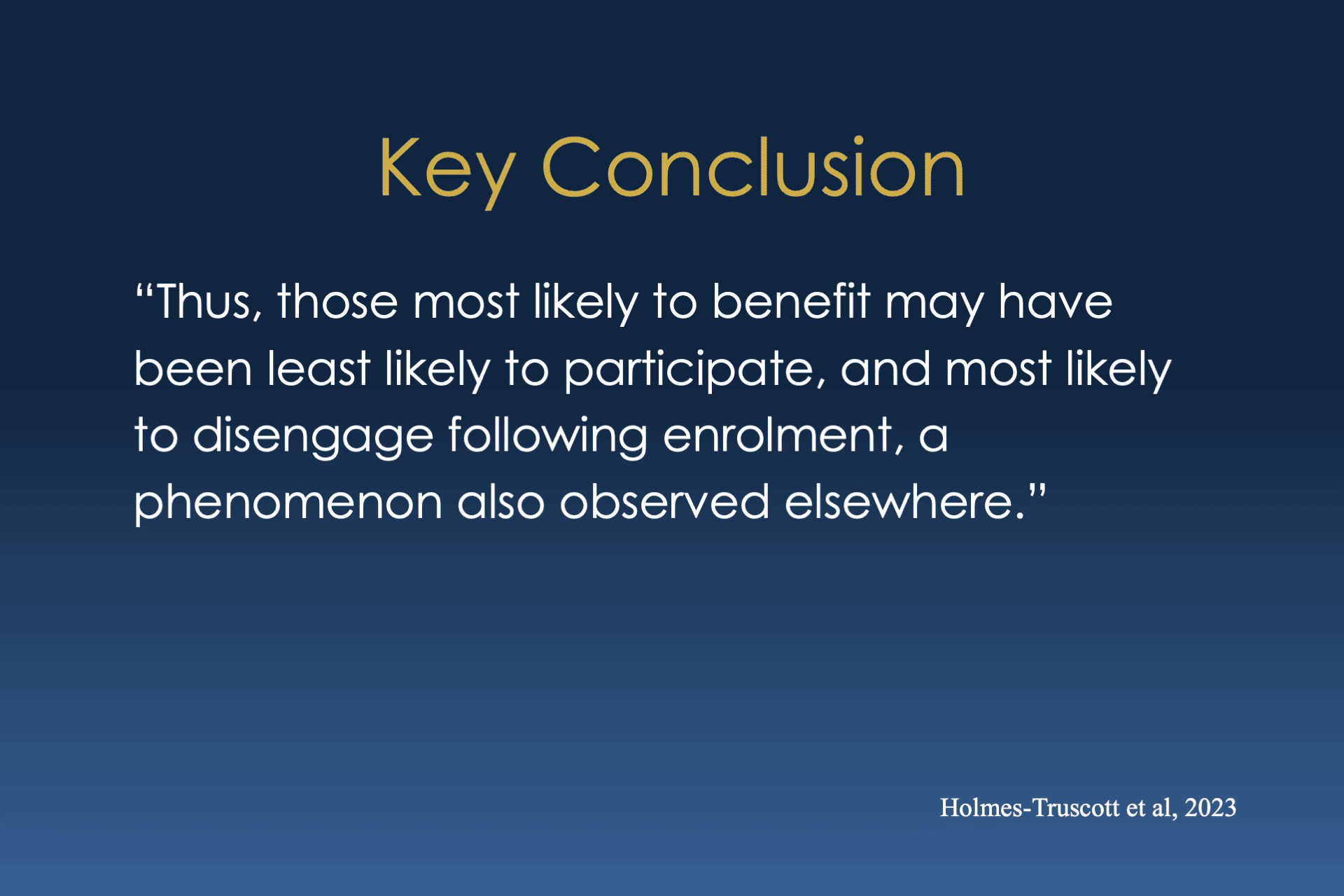 Key Conclusion

“Thus, those most likely to benefit may have been least likely to participate, and most likely to disengage following enrolment, a phenomenon also observed elsewhere.”

Holmes-Truscott et al, 2023